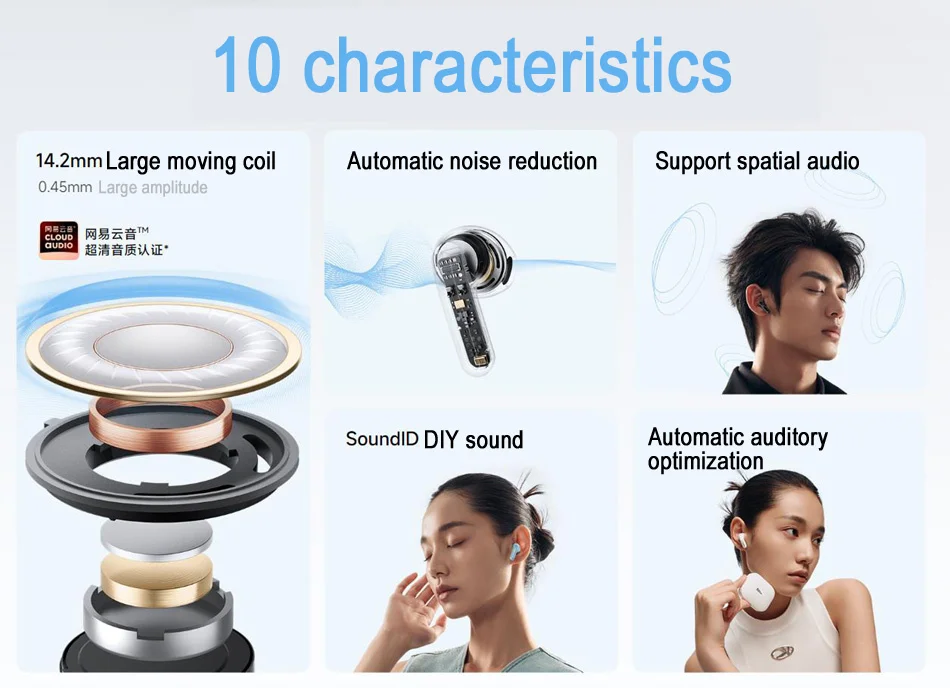 10 characteristics

14.2mm Large moving coil
0.45mm Large amplitude

网易云音
CLOUD AUDIO
网易云音™
超清音质认证*

Automatic noise reduction

Support spatial audio

SoundID DIY sound

Automatic auditory optimization